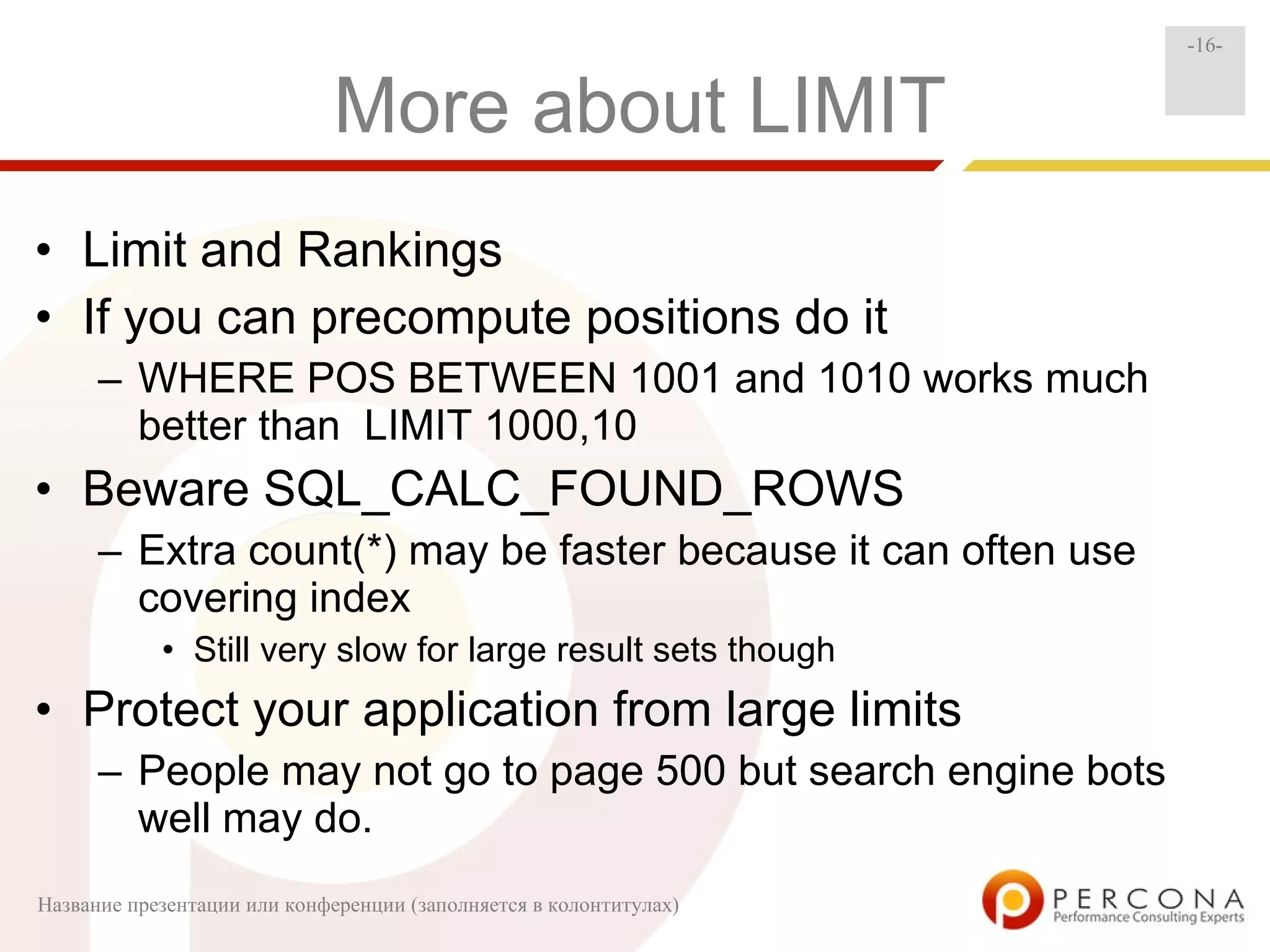 -16-

More about LIMIT

• Limit and Rankings
• If you can precompute positions do it
– WHERE POS BETWEEN 1001 and 1010 works much better than  LIMIT 1000,10
• Beware SQL_CALC_FOUND_ROWS
– Extra count(*) may be faster because it can often use covering index
• Still very slow for large result sets though
• Protect your application from large limits
– People may not go to page 500 but search engine bots well may do.

Название презентации или конференции (заполняется в колонтитулах)

PERCONA
Performance Consulting Experts